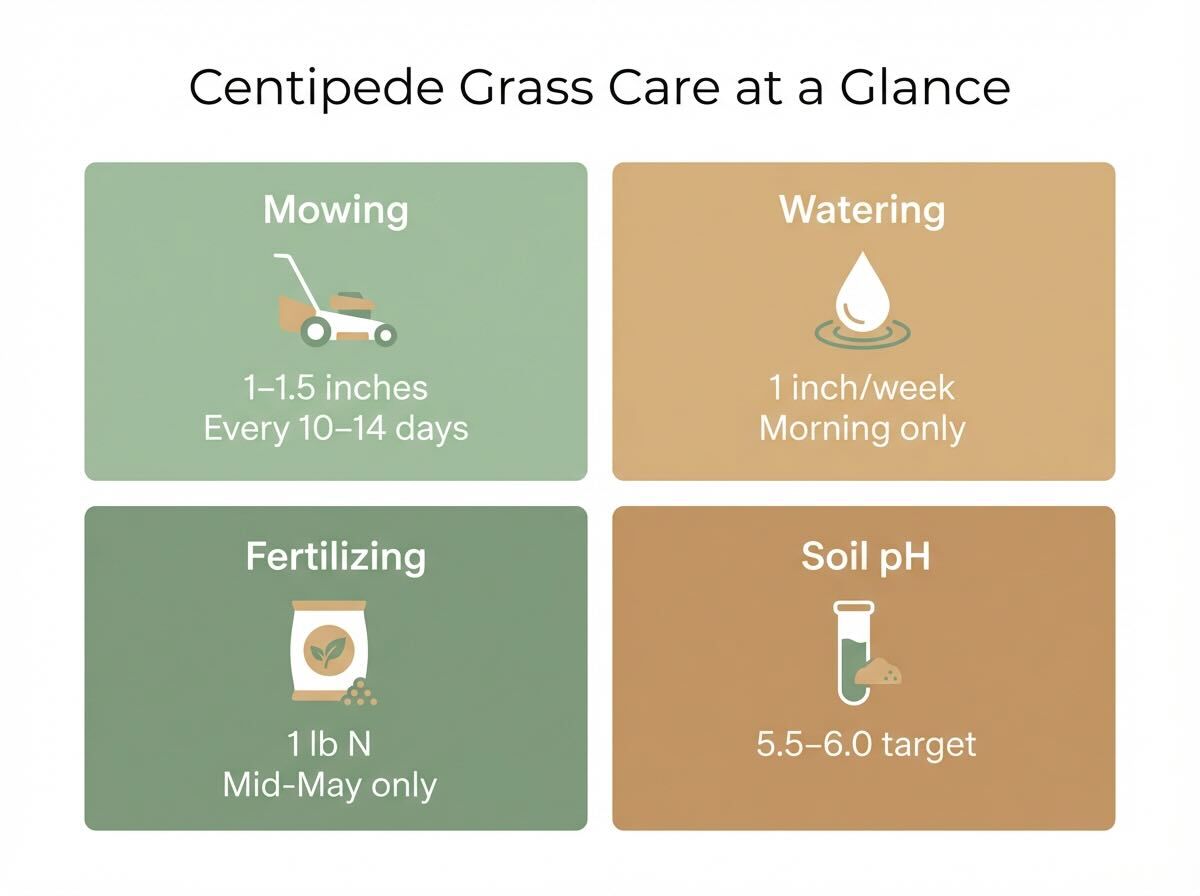 Centipede Grass Care at a Glance

Mowing

1–1.5 inches
Every 10–14 days

Watering

1 inch/week
Morning only

Fertilizing

1 lb N
Mid-May only

Soil pH

5.5–6.0 target